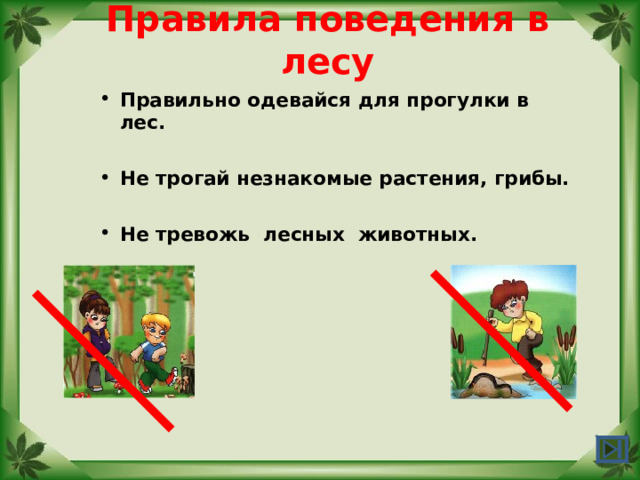 Правила поведения в лесу

• Правильно одевайся для прогулки в лес.

• Не трогай незнакомые растения, грибы.

• Не тревожь лесных животных.